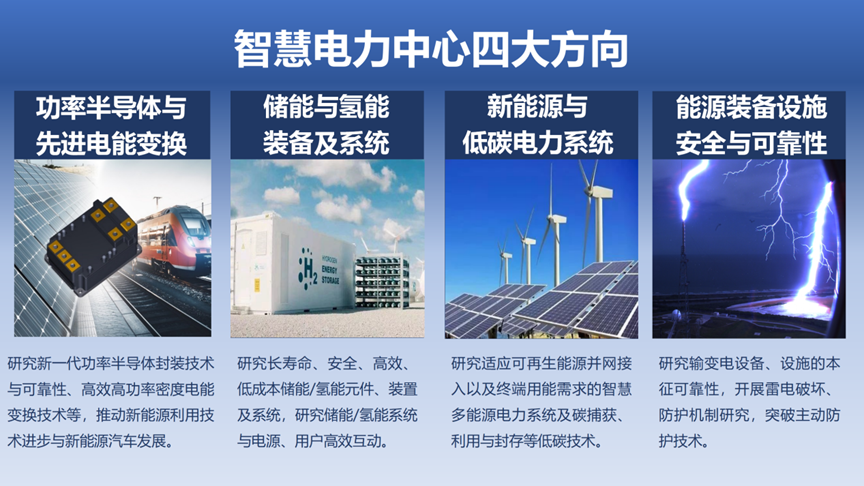 智慧电力中心四大方向

功率半导体与先进电能变换

研究新一代功率半导体封装技术与可靠性、高效高功率密度电能变换技术等，推动新能源利用技术进步与新能源汽车发展。

储能与氢能装备及系统

$H_2$ HYDROGEN ENERGY STORAGE

研究长寿命、安全、高效、低成本储能/氢能元件、装置及系统，研究储能/氢能系统与电源、用户高效互动。

新能源与低碳电力系统

研究适应可再生能源并网接入以及终端用能需求的智慧多能源电力系统及碳捕获、利用与封存等低碳技术。

能源装备设施安全与可靠性

研究输变电设备、设施的本征可靠性，开展雷电破坏、防护机制研究，突破主动防护技术。